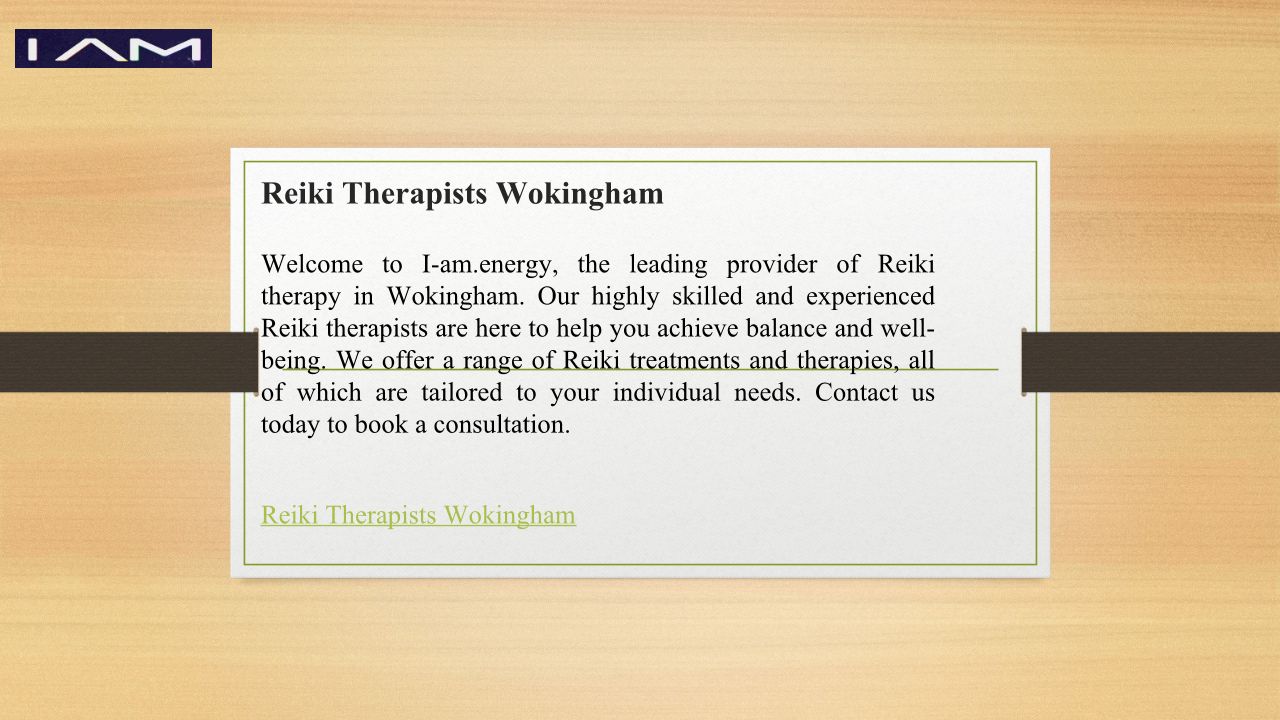 I AM

Reiki Therapists Wokingham

Welcome to I-am.energy, the leading provider of Reiki therapy in Wokingham. Our highly skilled and experienced Reiki therapists are here to help you achieve balance and well-being. We offer a range of Reiki treatments and therapies, all of which are tailored to your individual needs. Contact us today to book a consultation.

Reiki Therapists Wokingham